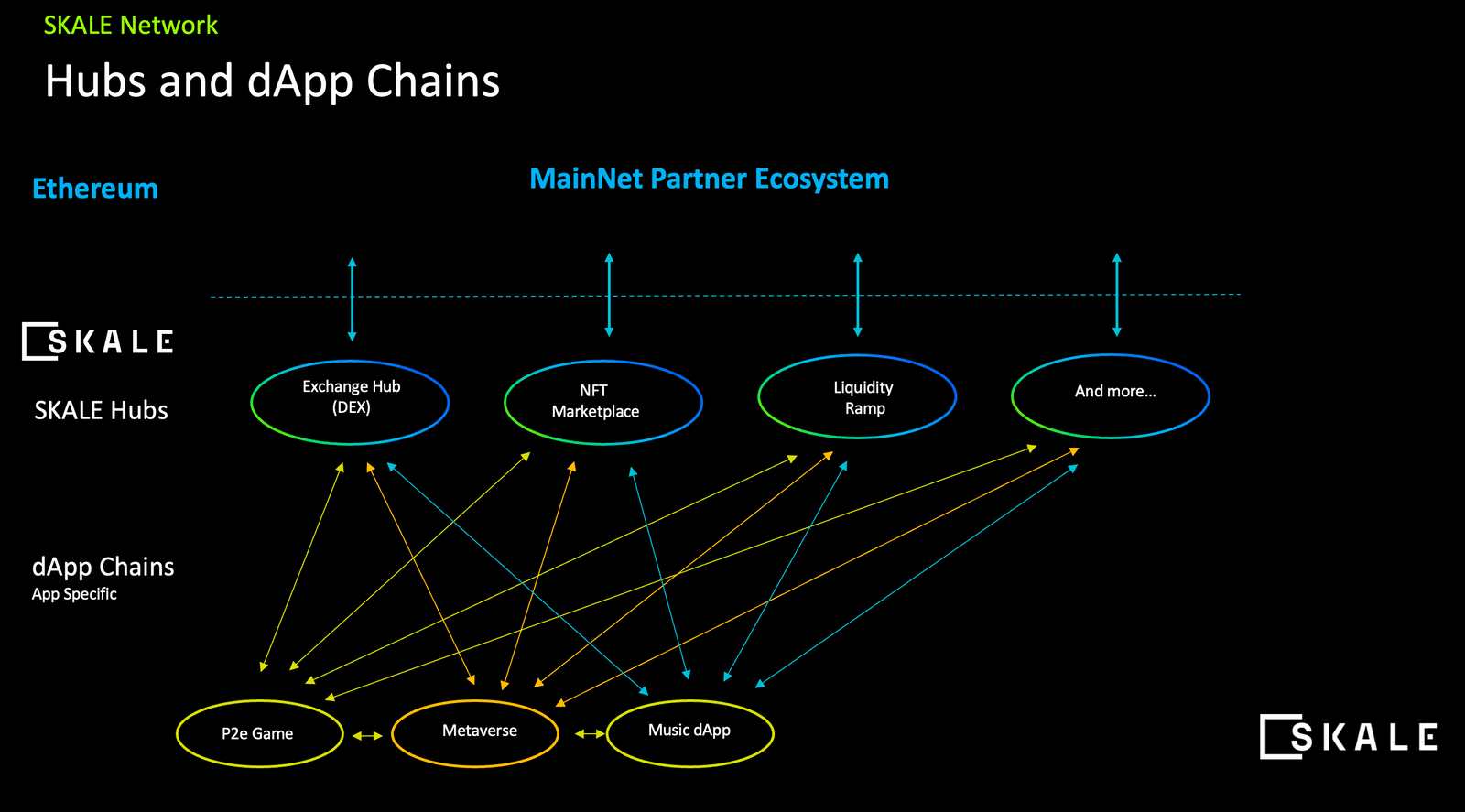 SKALE Network

Hubs and dApp Chains

Ethereum

MainNet Partner Ecosystem

SKALE

SKALE Hubs

Exchange Hub (DEX)

NFT Marketplace

Liquidity Ramp

And more...

dApp Chains
App Specific

P2e Game

Metaverse

Music dApp

SKALE